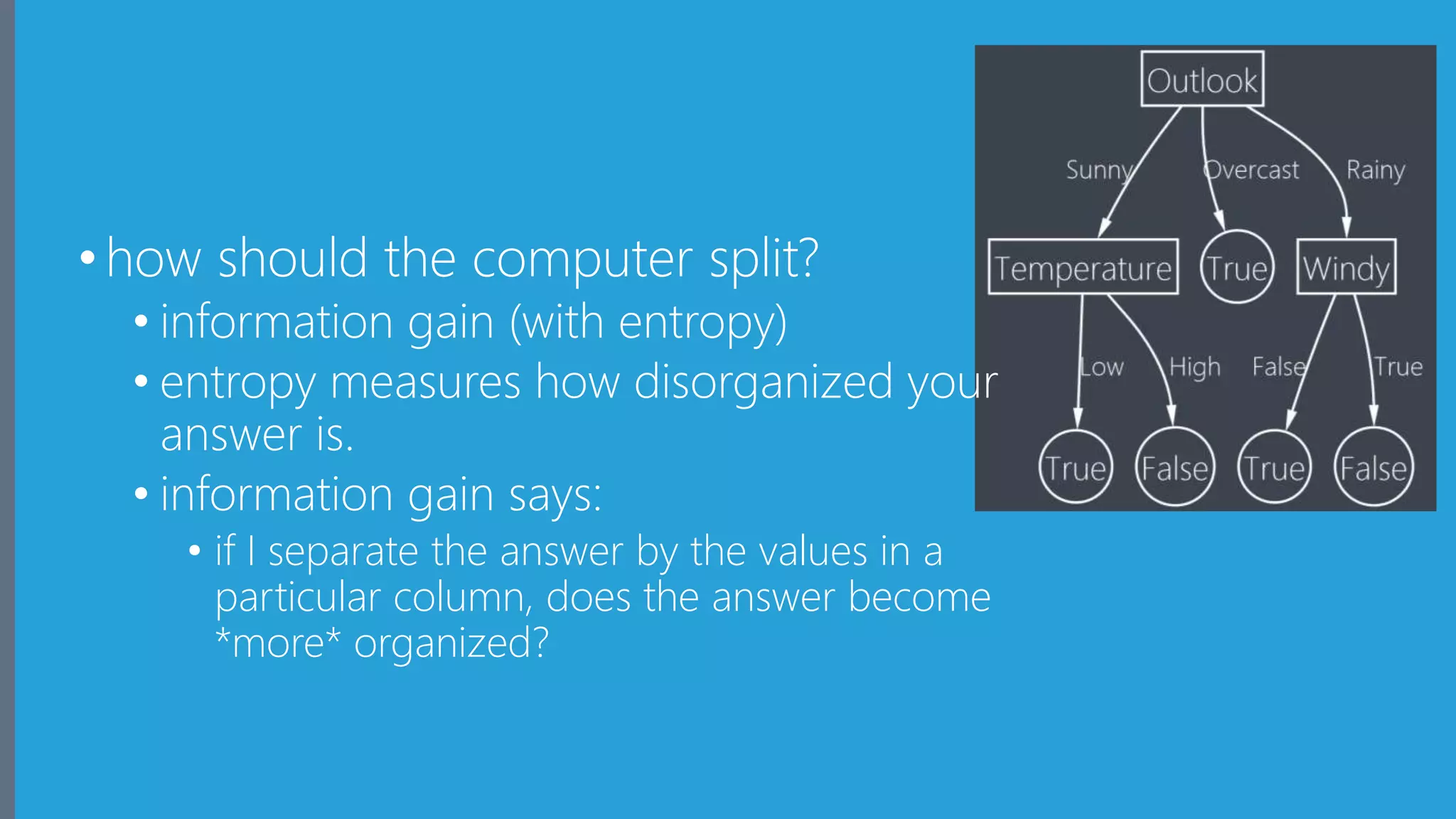 • how should the computer split?
• information gain (with entropy)
• entropy measures how disorganized your answer is.
• information gain says:
• if I separate the answer by the values in a particular column, does the answer become *more* organized?

Outlook
Sunny
Overcast
Rainy
Temperature
True
Windy
Low
High
False
True
True
False
True
False